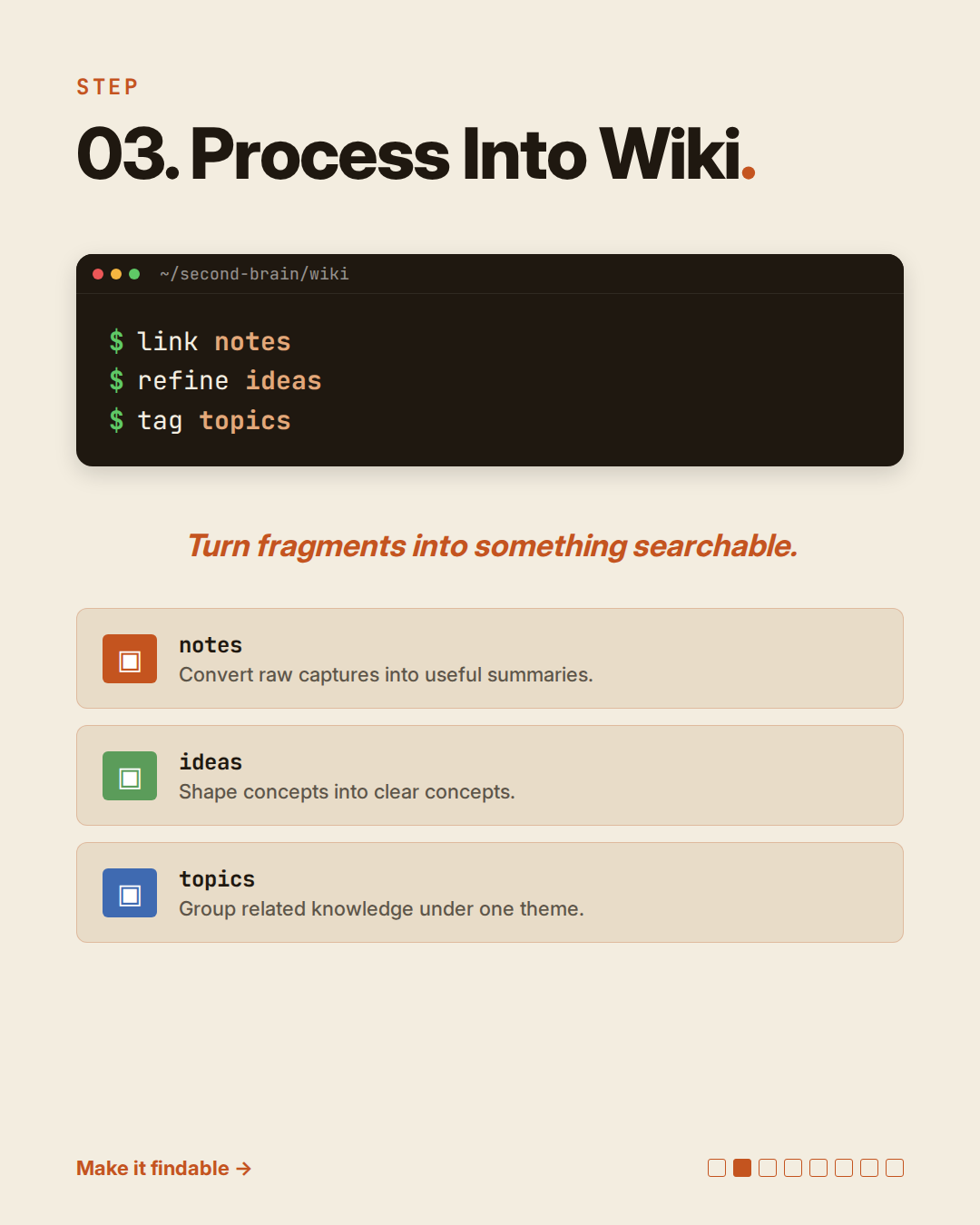 STEP

03. Process Into Wiki.

~/second-brain/wiki

$ link notes
$ refine ideas
$ tag topics

Turn fragments into something searchable.

notes
Convert raw captures into useful summaries.

ideas
Shape concepts into clear concepts.

topics
Group related knowledge under one theme.

Make it findable →